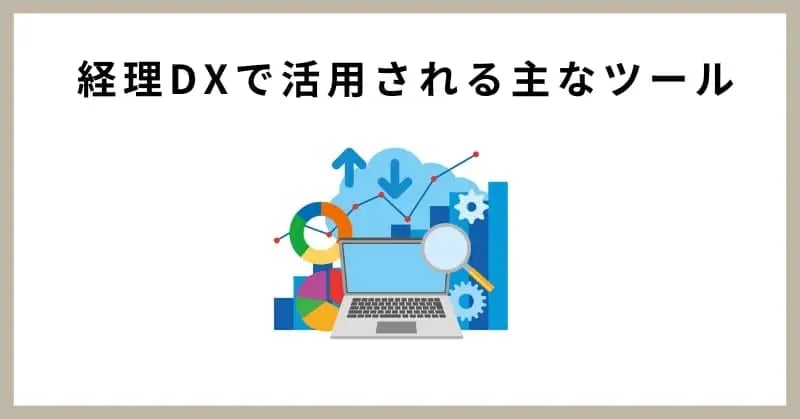 経理DXで活用される主なツール